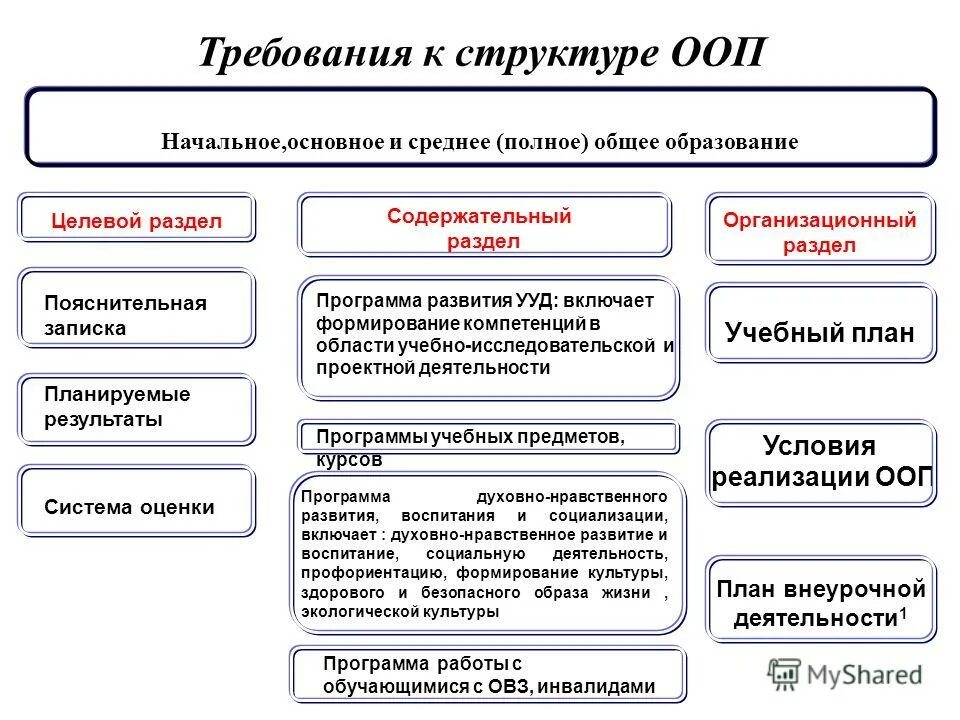 Требования к структуре ООП

Начальное,основное и среднее (полное) общее образование

Целевой раздел

Пояснительная записка

Планируемые результаты

Система оценки

Содержательный раздел

Программа развития УУД: включает формирование компетенций в области учебно-исследовательской и проектной деятельности

Программы учебных предметов, курсов

Программа духовно-нравственного развития, воспитания и социализации, включает : духовно-нравственное развитие и воспитание, социальную деятельность, профориентацию, формирование культуры, здорового и безопасного образа жизни , экологической культуры

Программа работы с обучающимися с ОВЗ, инвалидами

Организационный раздел

Учебный план

Условия реализации ООП

План внеурочной деятельности$^1$

MyShared